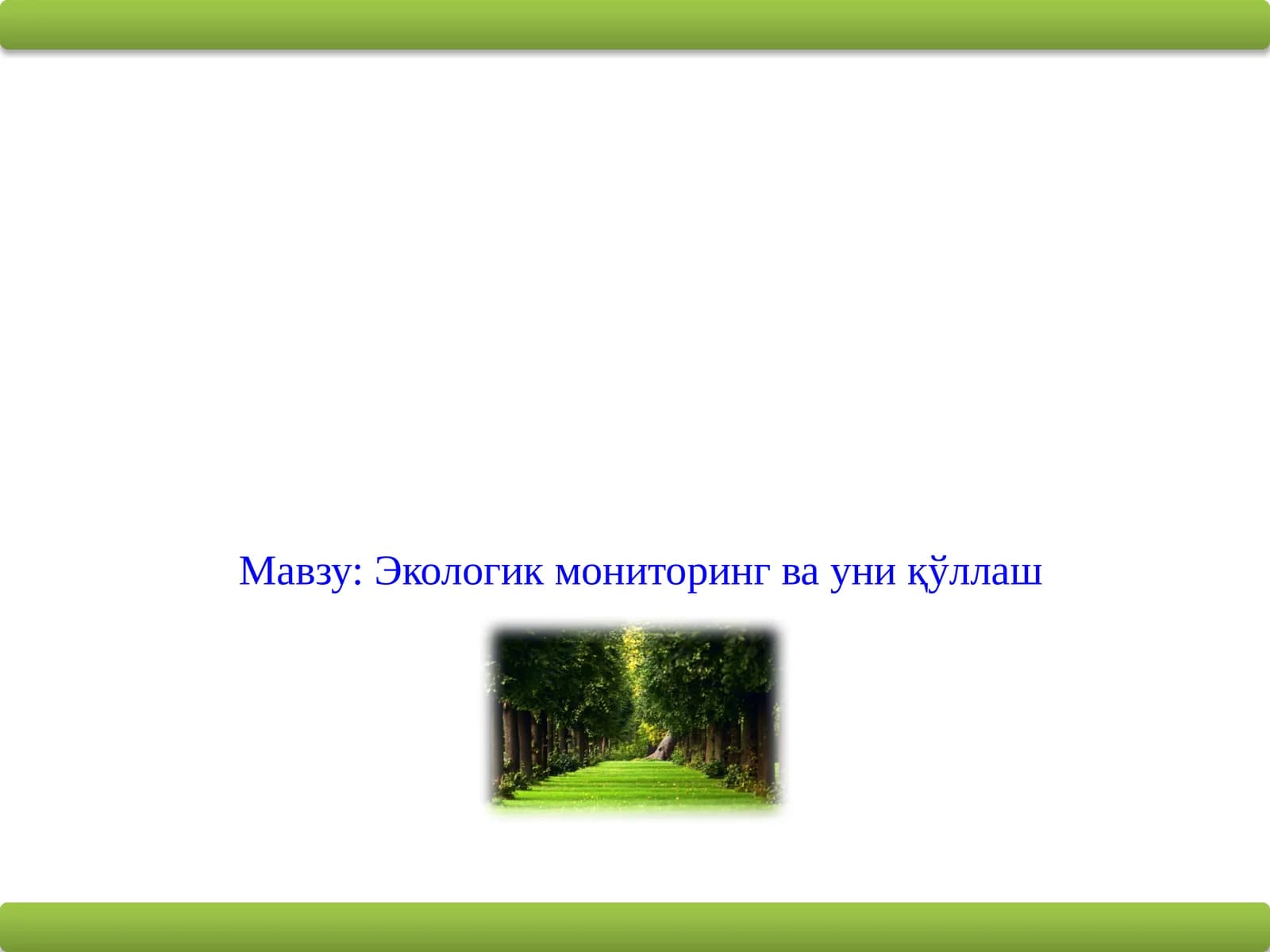 Мавзу: Экологик мониторинг ва уни қўллаш